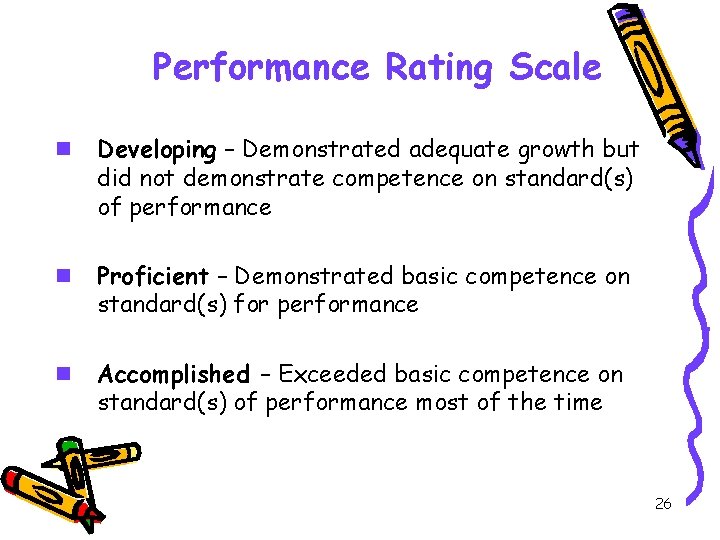 Performance Rating Scale

Developing – Demonstrated adequate growth but did not demonstrate competence on standard(s) of performance

Proficient – Demonstrated basic competence on standard(s) for performance

Accomplished – Exceeded basic competence on standard(s) of performance most of the time

26